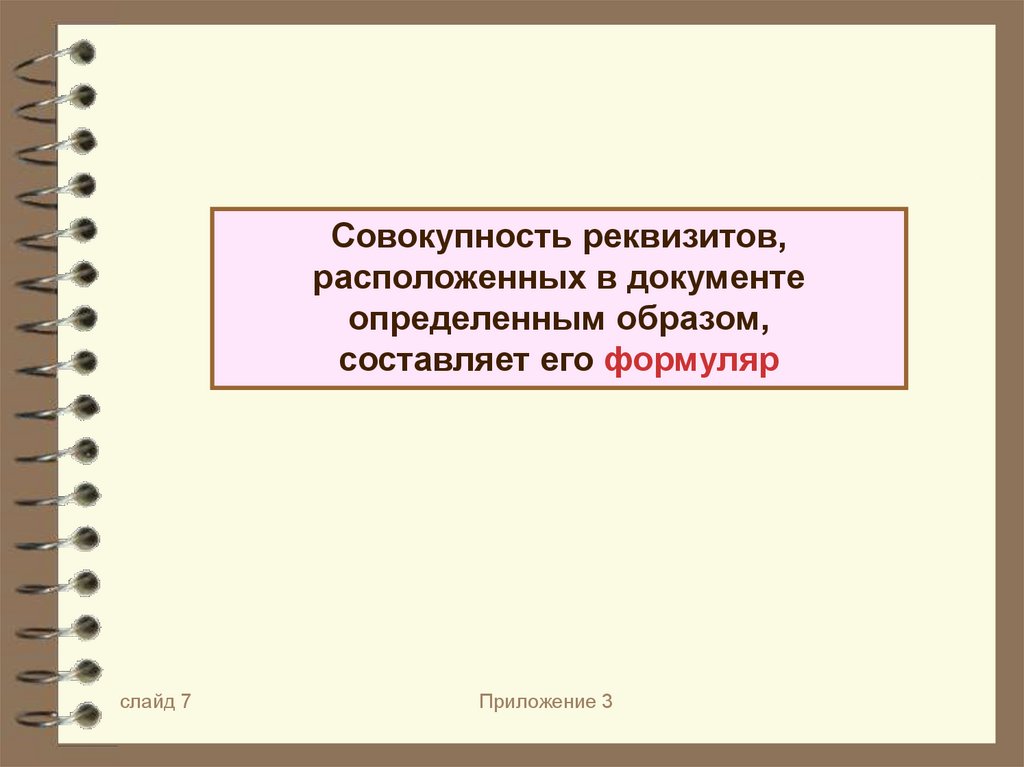 Совокупность реквизитов, расположенных в документе определенным образом, составляет его формуляр

слайд 7

Приложение 3